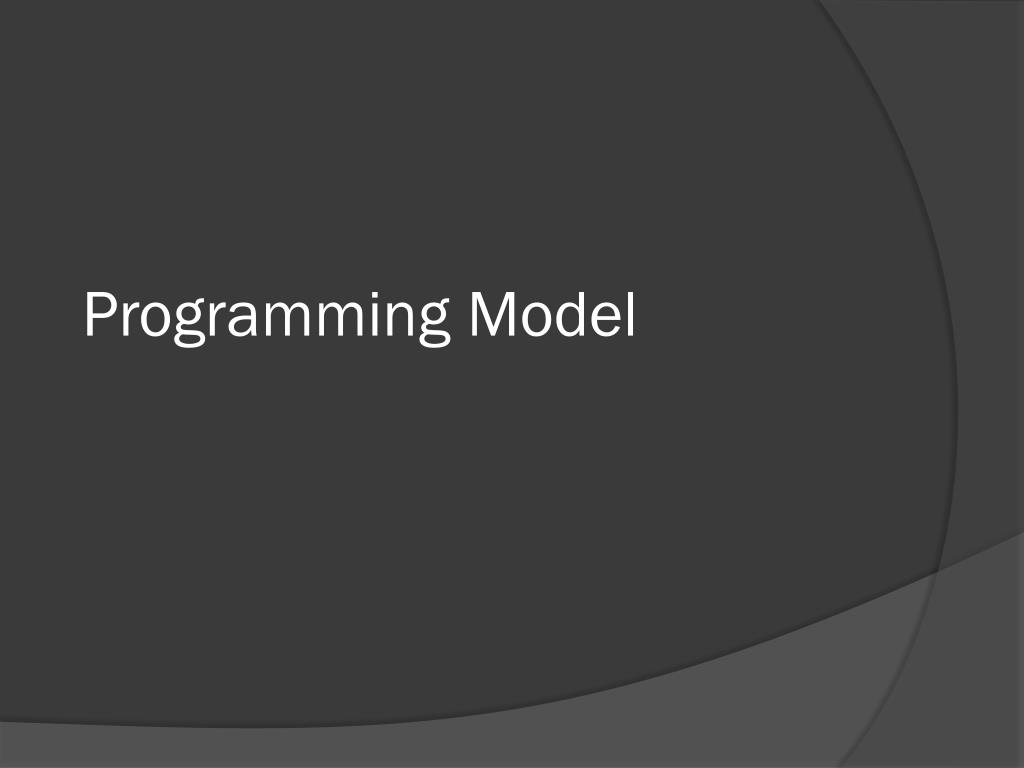 Programming Model